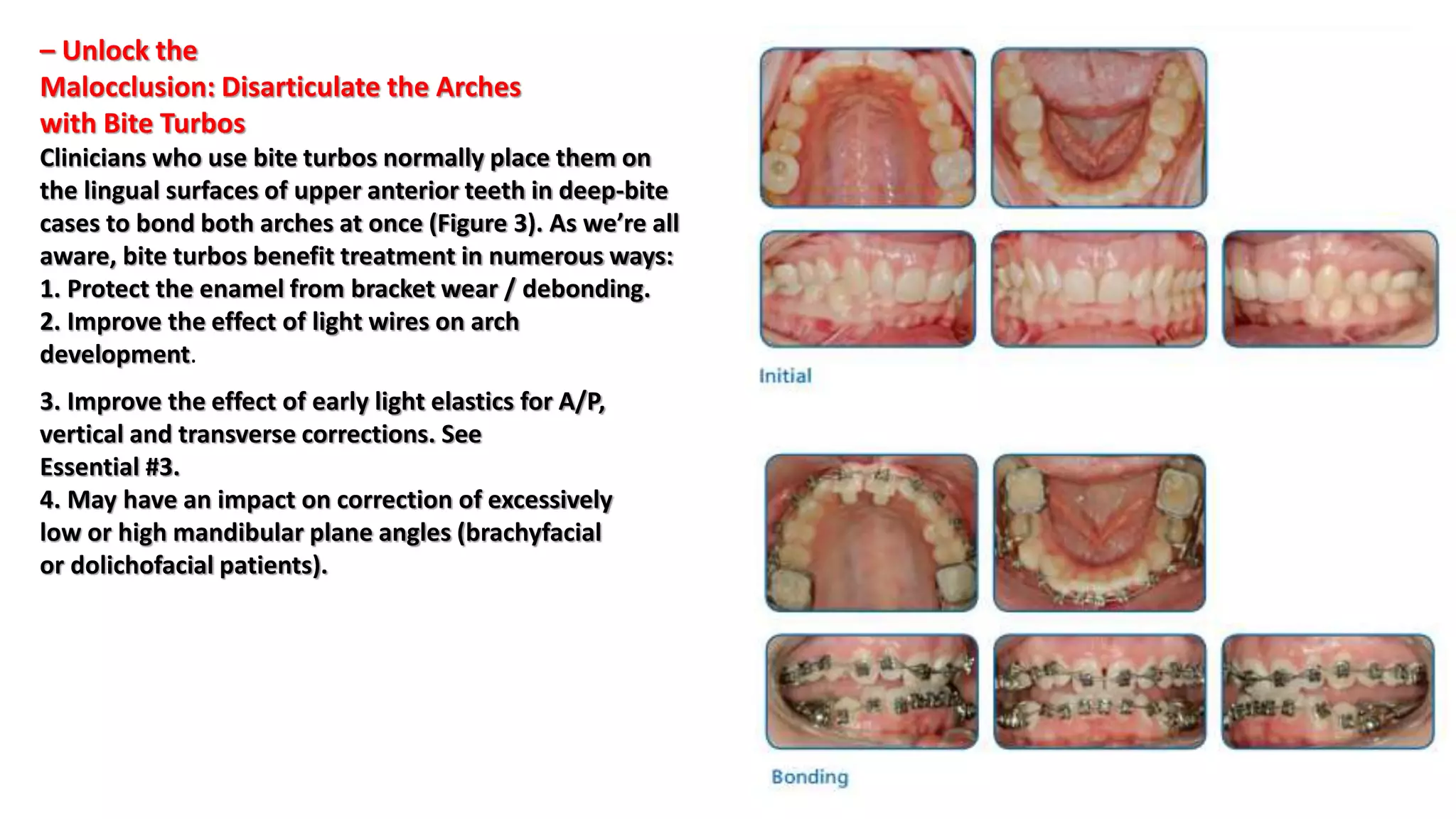 – Unlock the Malocclusion: Disarticulate the Arches with Bite Turbos

Clinicians who use bite turbos normally place them on the lingual surfaces of upper anterior teeth in deep-bite cases to bond both arches at once (Figure 3). As we're all aware, bite turbos benefit treatment in numerous ways:
1. Protect the enamel from bracket wear / debonding.
2. Improve the effect of light wires on arch development.

3. Improve the effect of early light elastics for A/P, vertical and transverse corrections. See Essential #3.
4. May have an impact on correction of excessively low or high mandibular plane angles (brachyfacial or dolichofacial patients).

Initial

Bonding